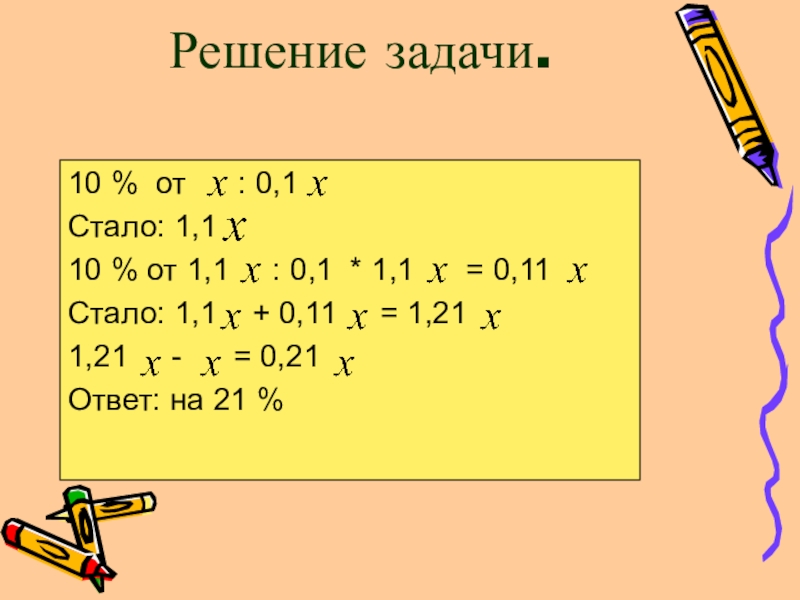 Решение задачи.

10 % от $x$ : 0,1 $x$

Стало: 1,1 $x$

10 % от 1,1 $x$ : 0,1 * 1,1 $x$ = 0,11 $x$

Стало: 1,1 $x$ + 0,11 $x$ = 1,21 $x$

1,21 $x$ - $x$ = 0,21 $x$

Ответ: на 21 %